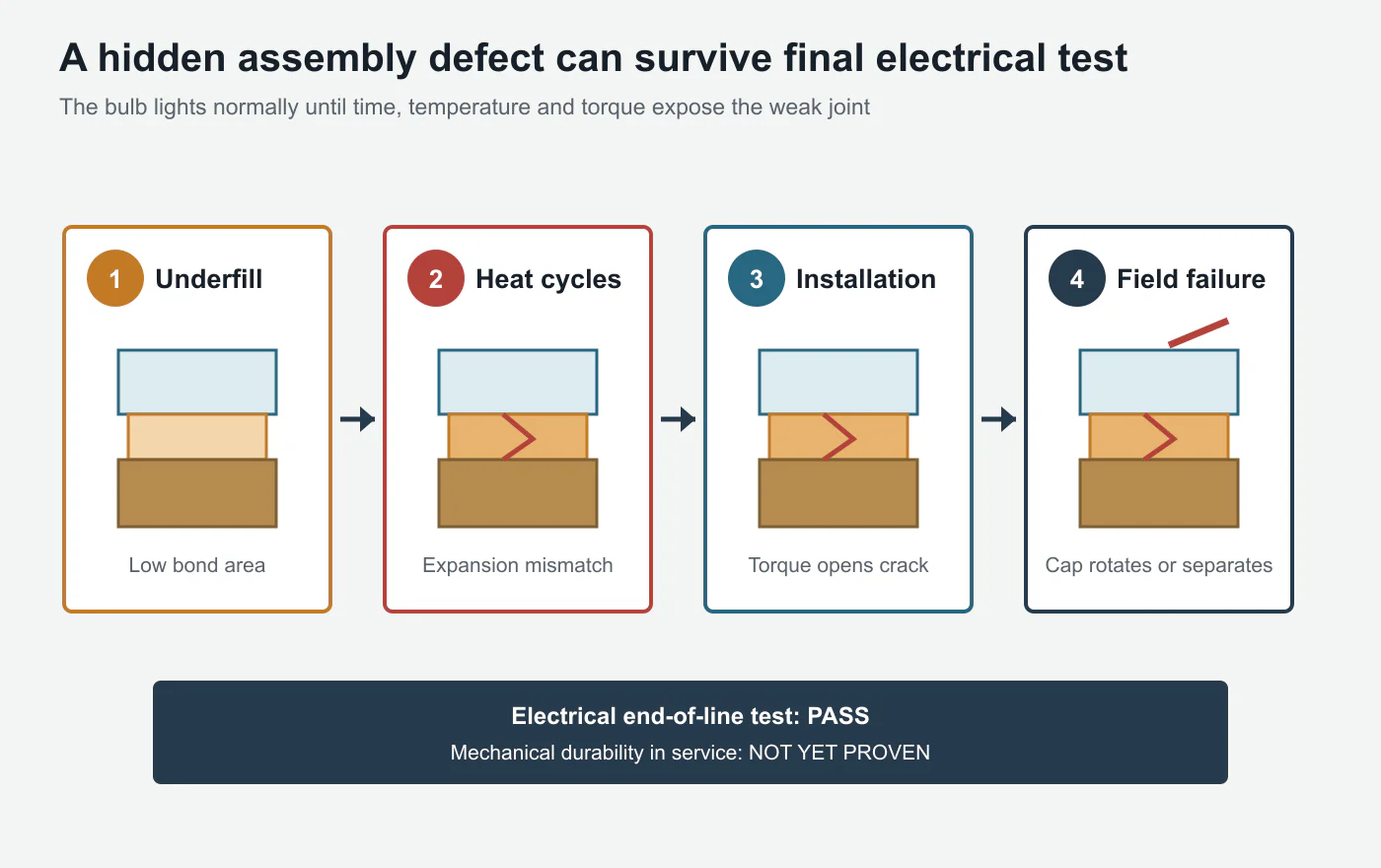 A hidden assembly defect can survive final electrical test

The bulb lights normally until time, temperature and torque expose the weak joint

1 Underfill

Low bond area

2 Heat cycles

Expansion mismatch

3 Installation

Torque opens crack

4 Field failure

Cap rotates or separates

Electrical end-of-line test: PASS

Mechanical durability in service: NOT YET PROVEN